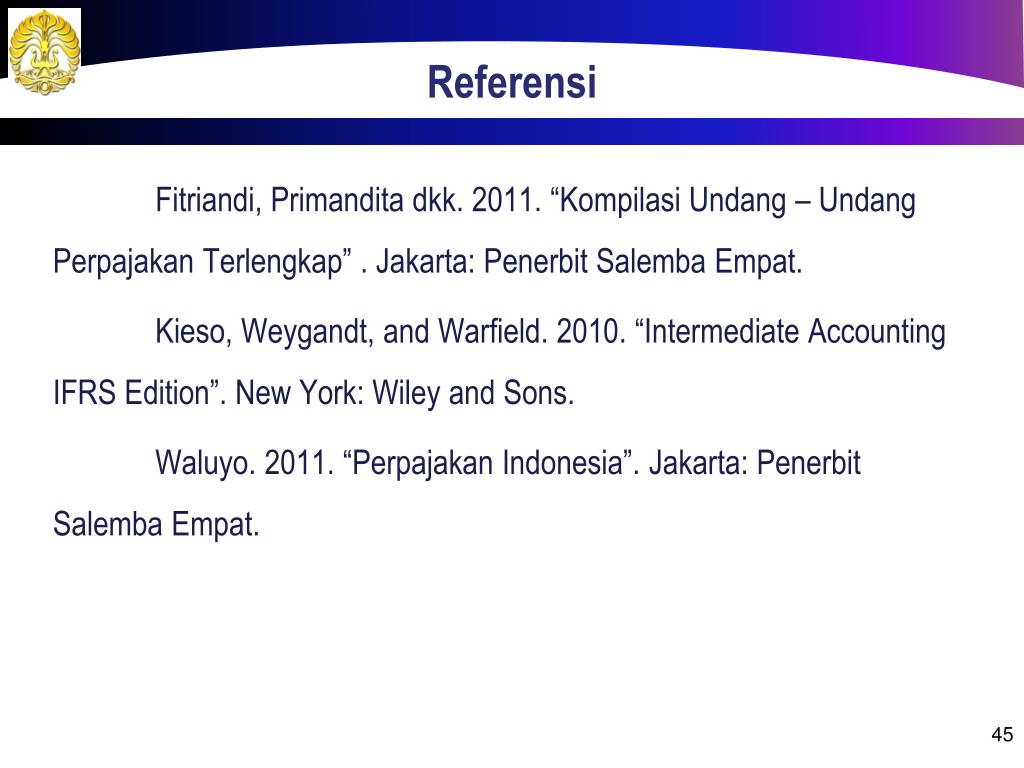 Referensi

Fitriandi, Primandita dkk. 2011. “Kompilasi Undang – Undang Perpajakan Terlengkap” . Jakarta: Penerbit Salemba Empat.

Kieso, Weygandt, and Warfield. 2010. “Intermediate Accounting IFRS Edition”. New York: Wiley and Sons.

Waluyo. 2011. “Perpajakan Indonesia”. Jakarta: Penerbit Salemba Empat.

45